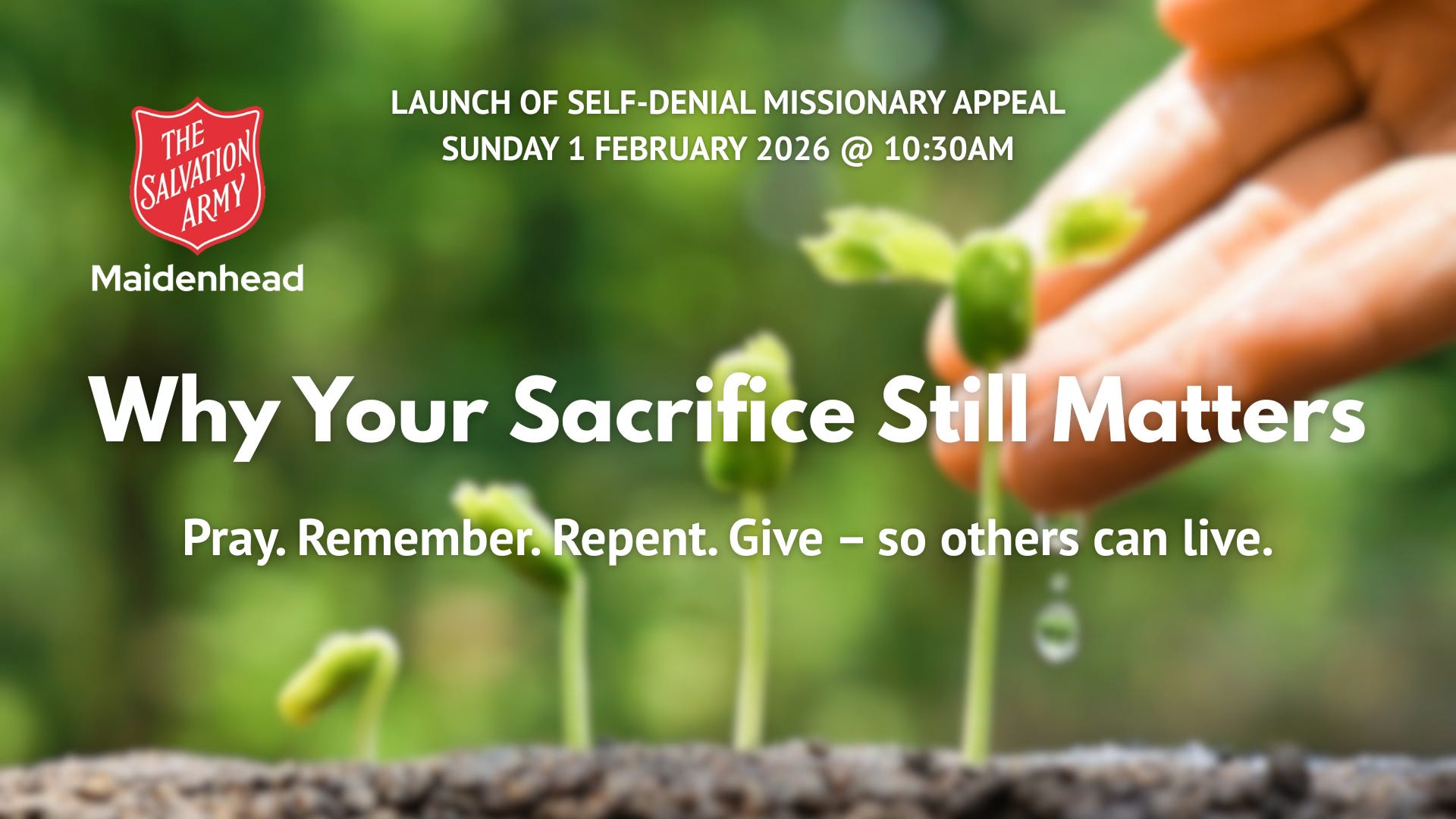 THE SALVATION ARMY
Maidenhead

LAUNCH OF SELF-DENIAL MISSIONARY APPEAL
SUNDAY 1 FEBRUARY 2026 @ 10:30AM

Why Your Sacrifice Still Matters

Pray. Remember. Repent. Give – so others can live.